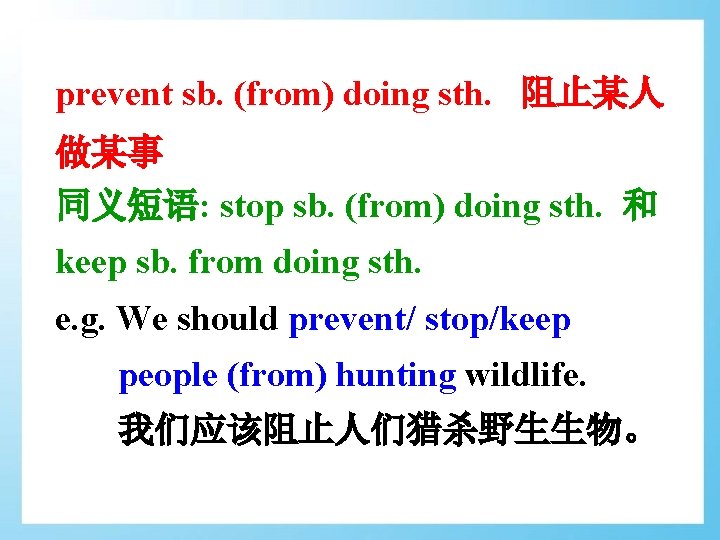 prevent sb. (from) doing sth. 阻止某人做某事

同义短语: stop sb. (from) doing sth. 和 keep sb. from doing sth.

e.g. We should prevent/ stop/keep people (from) hunting wildlife.

我们应该阻止人们猎杀野生生物。